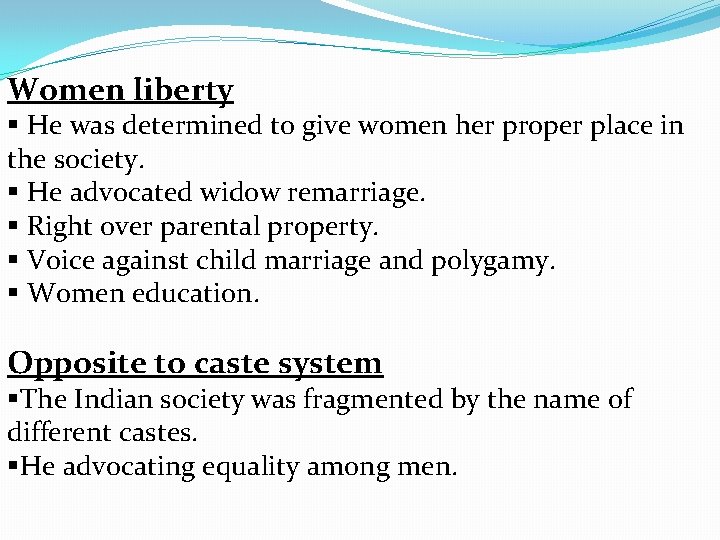 Women liberty
▪ He was determined to give women her proper place in the society.
▪ He advocated widow remarriage.
▪ Right over parental property.
▪ Voice against child marriage and polygamy.
▪ Women education.

Opposite to caste system
▪The Indian society was fragmented by the name of different castes.
▪He advocating equality among men.